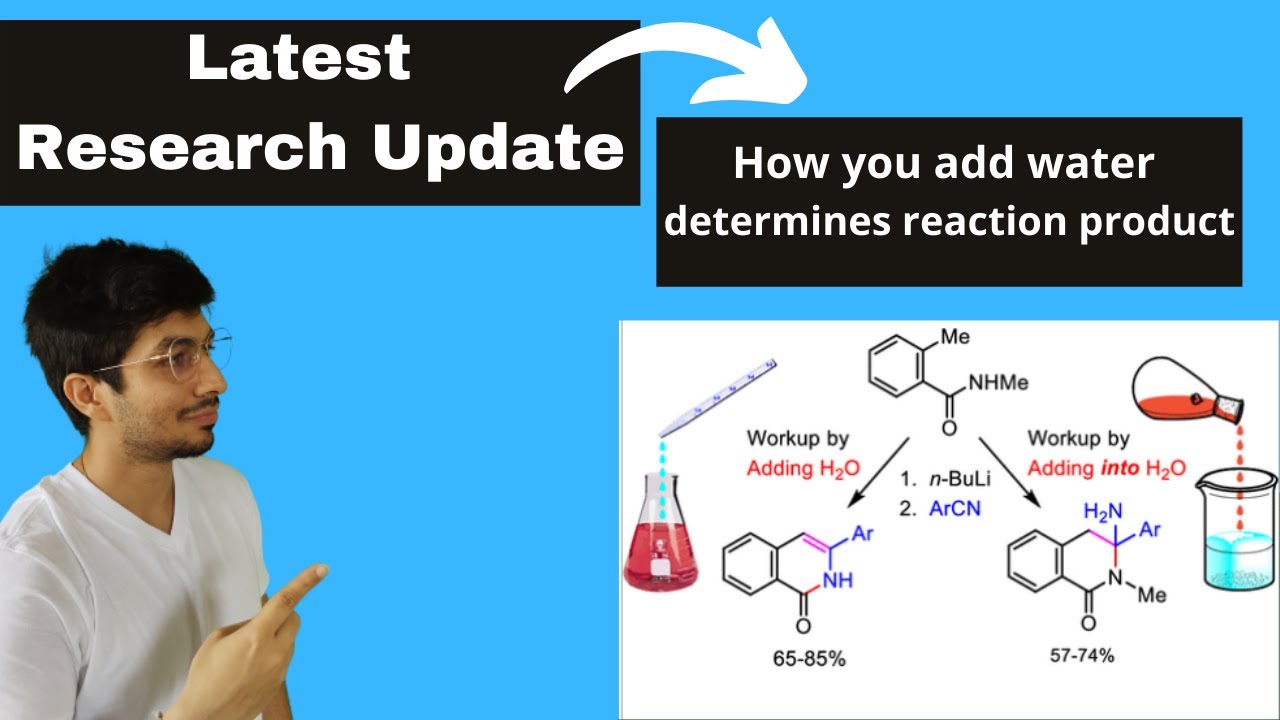 Latest Research Update

How you add water determines reaction product

Me

NHMe

O

Workup by Adding $H_2O$

1. n-BuLi
2. ArCN

Workup by Adding into $H_2O$

Ar

NH

O

65-85%

$H_2N$

Ar

N

Me

O

57-74%